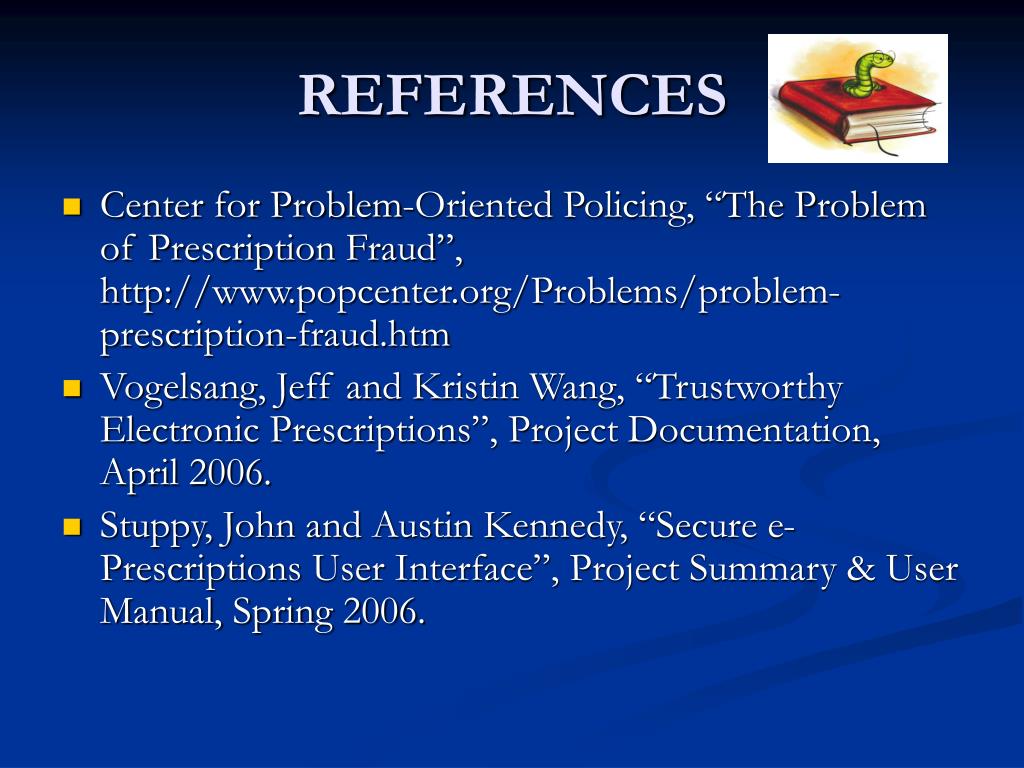 REFERENCES

- Center for Problem-Oriented Policing, “The Problem of Prescription Fraud”, http://www.popcenter.org/Problems/problem-prescription-fraud.htm
- Vogelsang, Jeff and Kristin Wang, “Trustworthy Electronic Prescriptions”, Project Documentation, April 2006.
- Stuppy, John and Austin Kennedy, “Secure e-Prescriptions User Interface”, Project Summary & User Manual, Spring 2006.